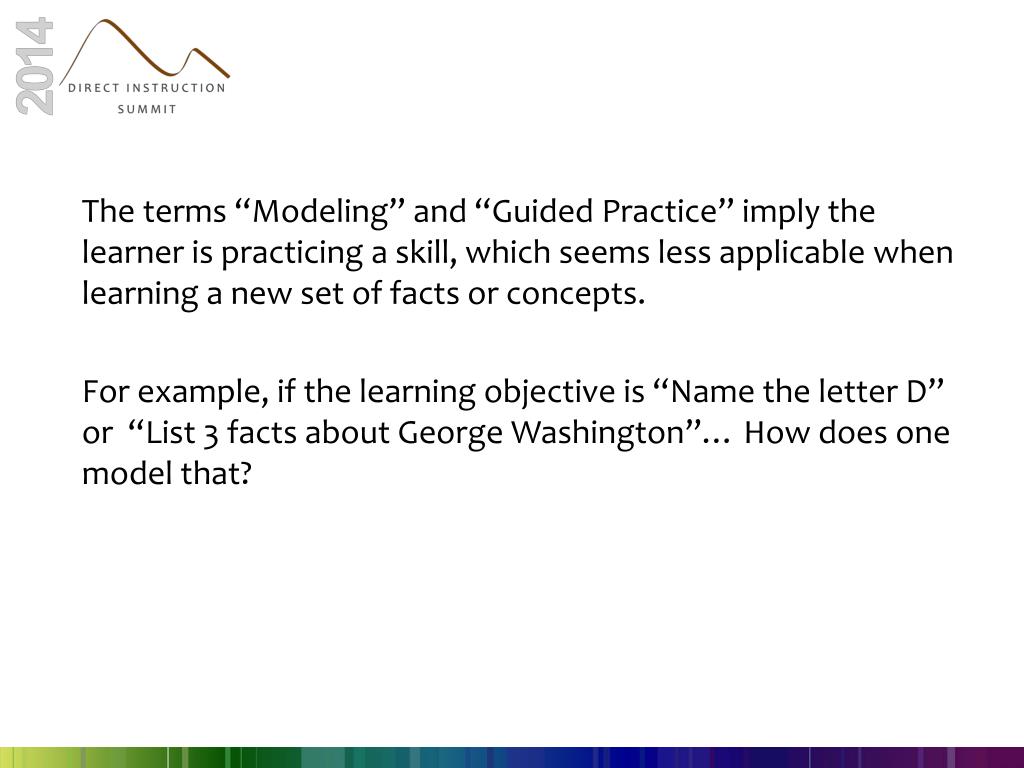 2014
DIRECT INSTRUCTION
SUMMIT

The terms “Modeling” and “Guided Practice” imply the learner is practicing a skill, which seems less applicable when learning a new set of facts or concepts.

For example, if the learning objective is “Name the letter D” or “List 3 facts about George Washington”… How does one model that?